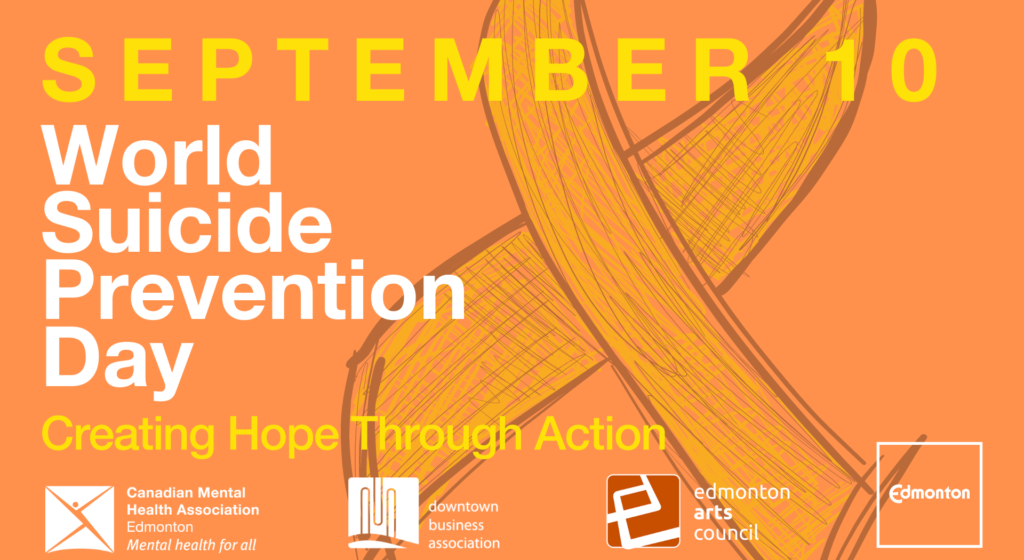 SEPTEMBER 10
World Suicide Prevention Day

Creating Hope Through Action

Canadian Mental Health Association
Edmonton
Mental health for all

downtown business association

edmonton arts council

Edmonton